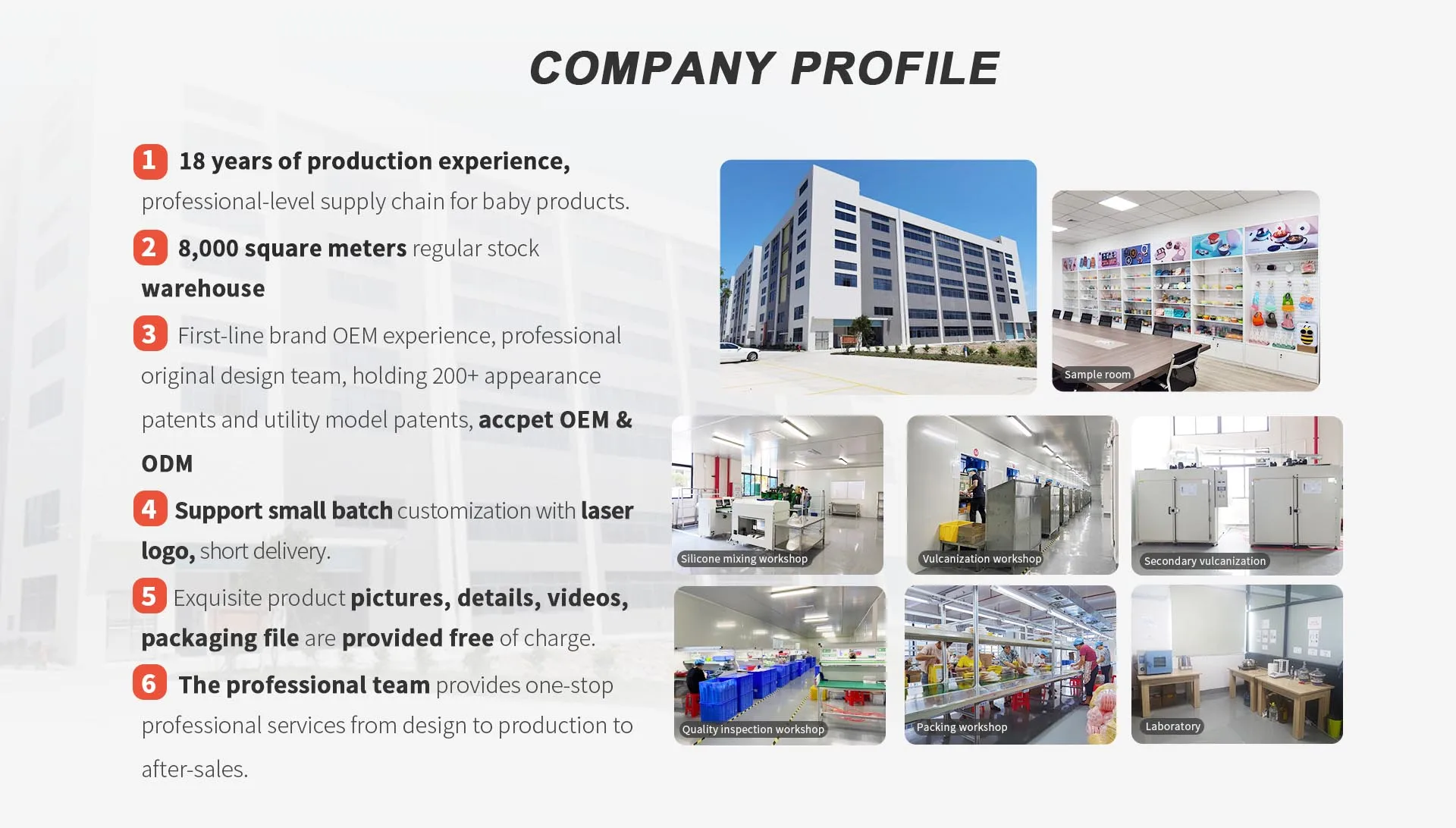 COMPANY PROFILE

1 18 years of production experience, professional-level supply chain for baby products.

2 8,000 square meters regular stock warehouse

3 First-line brand OEM experience, professional original design team, holding 200+ appearance patents and utility model patents, accpet OEM & ODM

4 Support small batch customization with laser logo, short delivery.

5 Exquisite product pictures, details, videos, packaging file are provided free of charge.

6 The professional team provides one-stop professional services from design to production to after-sales.

Sample room

Silicone mixing workshop

Vulcanization workshop

Secondary vulcanization

Quality inspection workshop

Packing workshop

Laboratory